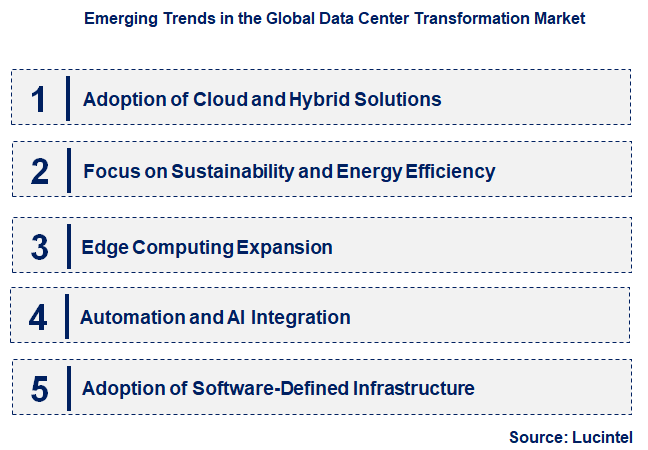 Emerging Trends in the Global Data Center Transformation Market

1 Adoption of Cloud and Hybrid Solutions

2 Focus on Sustainability and Energy Efficiency

3 Edge Computing Expansion

4 Automation and AI Integration

5 Adoption of Software-Defined Infrastructure

Source: Lucintel